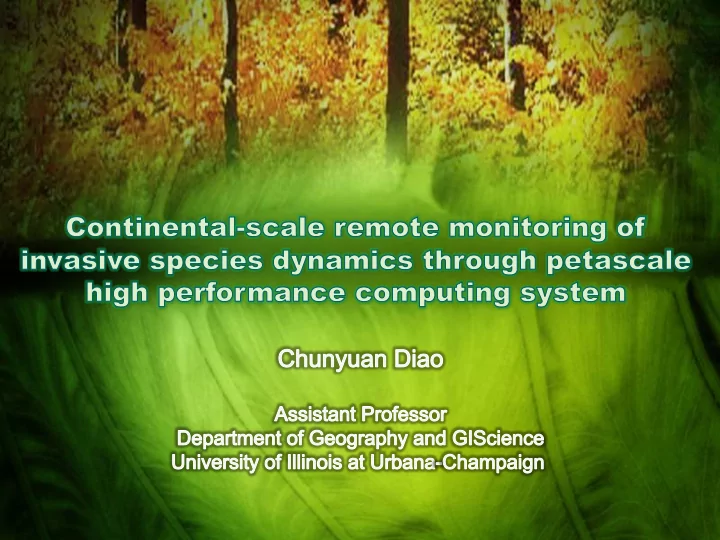 Continental-scale remote monitoring of invasive species dynamics through petascale high performance computing system

Chunyuan Diao

Assistant Professor
Department of Geography and GIScience
University of Illinois at Urbana-Champaign